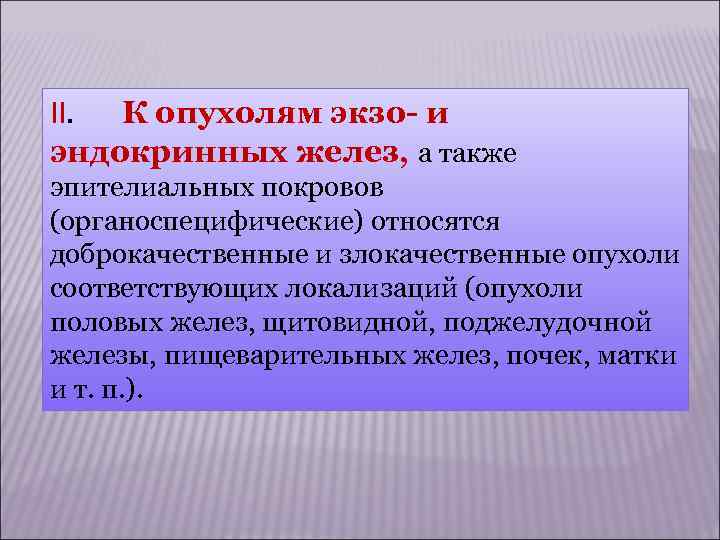 II. К опухолям экзо- и эндокринных желез, а также эпителиальных покровов (органоспецифические) относятся доброкачественные и злокачественные опухоли соответствующих локализаций (опухоли половых желез, щитовидной, поджелудочной железы, пищеварительных желез, почек, матки и т. п.).